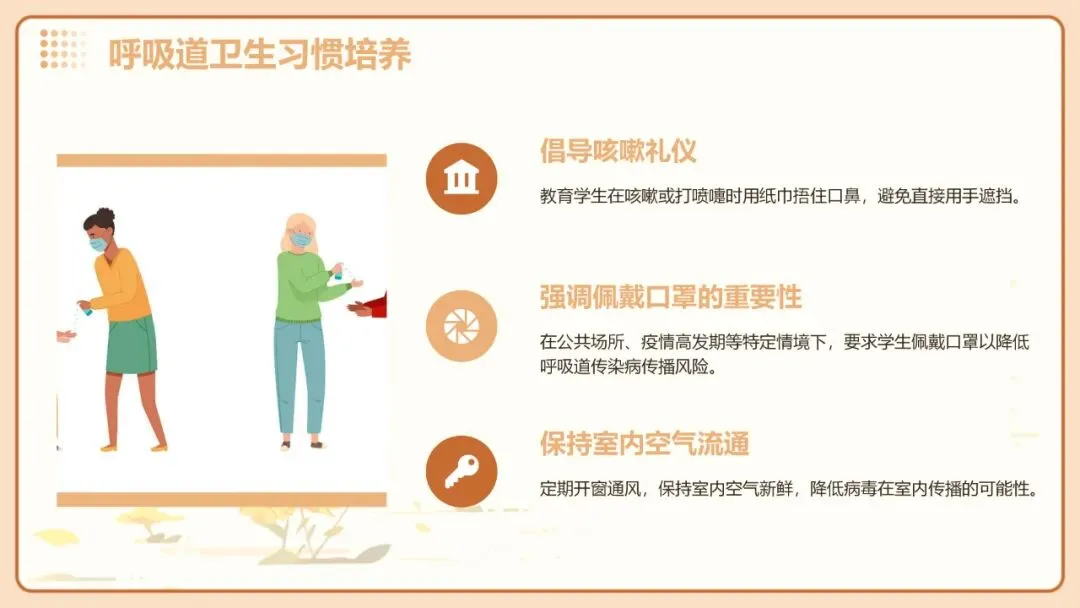 呼吸道卫生习惯培养

倡导咳嗽礼仪

教育学生在咳嗽或打喷嚏时用纸巾捂住口鼻，避免直接用手遮挡。

强调佩戴口罩的重要性

在公共场所、疫情高发期等特定情境下，要求学生佩戴口罩以降低呼吸道传染病传播风险。

保持室内空气流通

定期开窗通风，保持室内空气新鲜，降低病毒在室内传播的可能性。